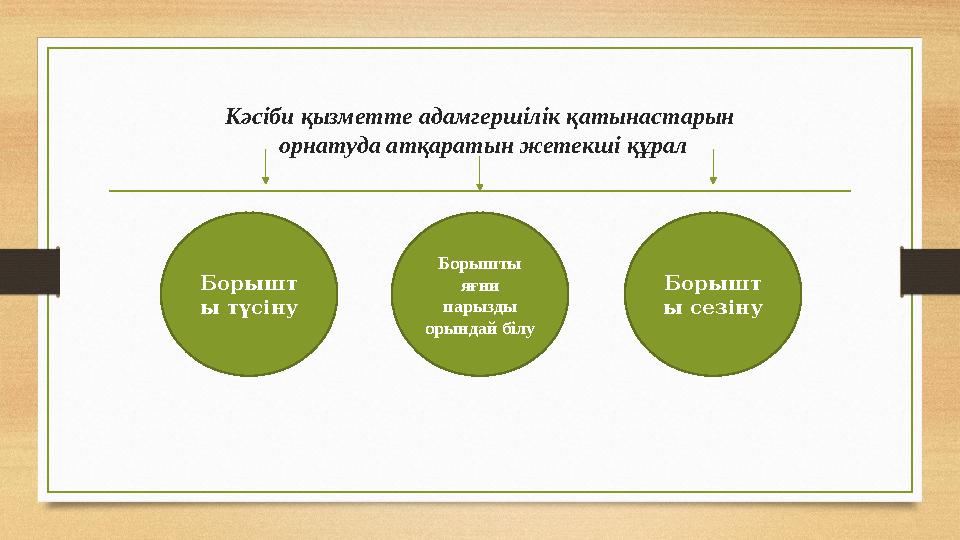 Кәсіби қызметте адамгершілік қатынастарын орнатуда атқаратын жетекші құрал

Борышт ы түсіну

Борышты яғни парызды орындай білу

Борышт ы сезіну